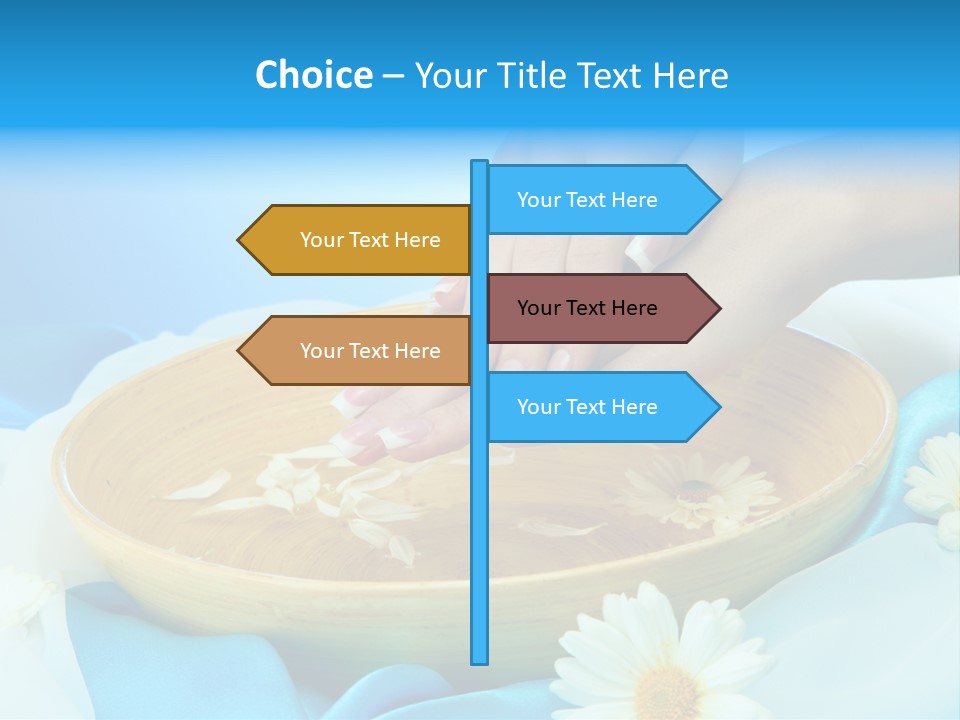 Choice – Your Title Text Here

Your Text Here

Your Text Here

Your Text Here

Your Text Here

Your Text Here